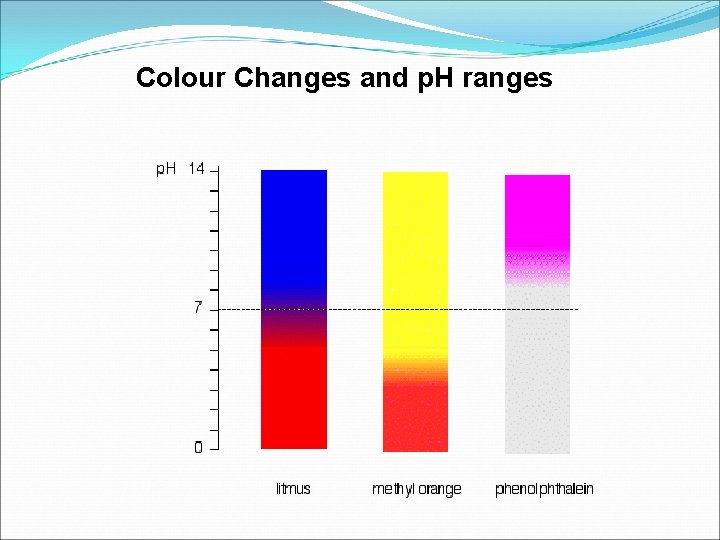 Colour Changes and pH ranges

pH 14

7

0

litmus

methyl orange

phenolphthalein